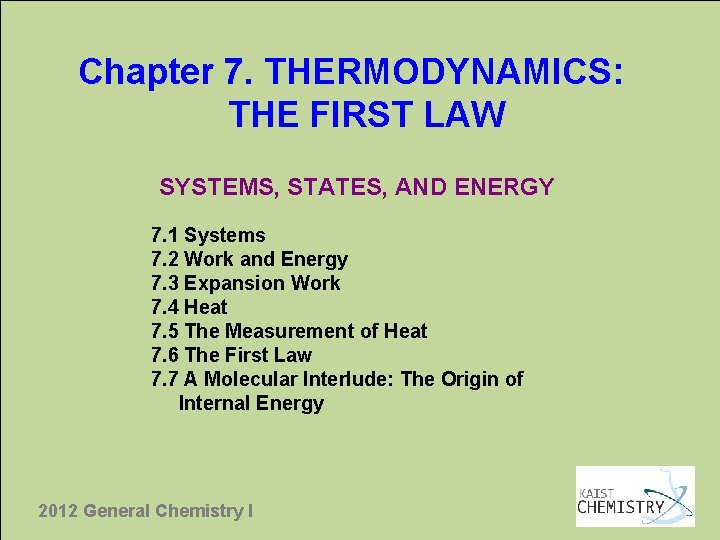 Chapter 7. THERMODYNAMICS: THE FIRST LAW

SYSTEMS, STATES, AND ENERGY

7.1 Systems
7.2 Work and Energy
7.3 Expansion Work
7.4 Heat
7.5 The Measurement of Heat
7.6 The First Law
7.7 A Molecular Interlude: The Origin of Internal Energy

2012 General Chemistry I

KAIST CHEMISTRY